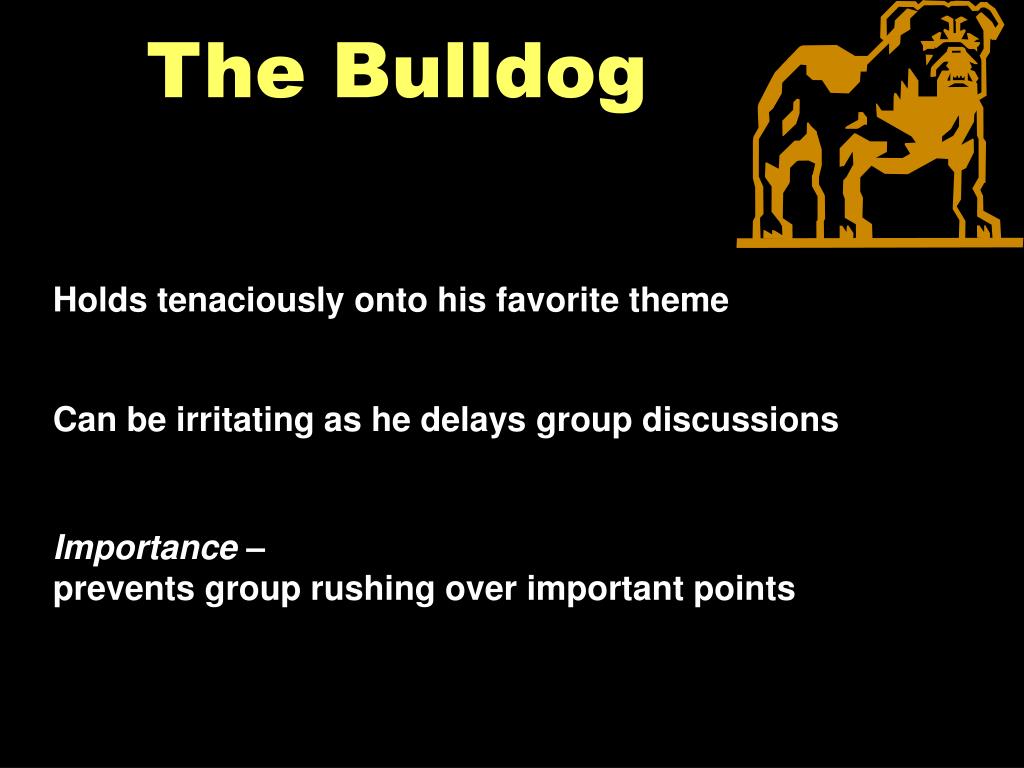 The Bulldog

Holds tenaciously onto his favorite theme

Can be irritating as he delays group discussions

Importance –
prevents group rushing over important points